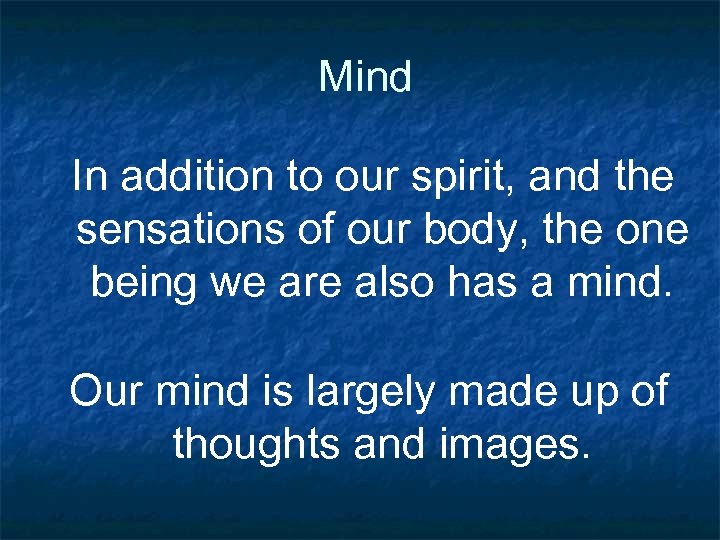 Mind

In addition to our spirit, and the sensations of our body, the one being we are also has a mind.

Our mind is largely made up of thoughts and images.